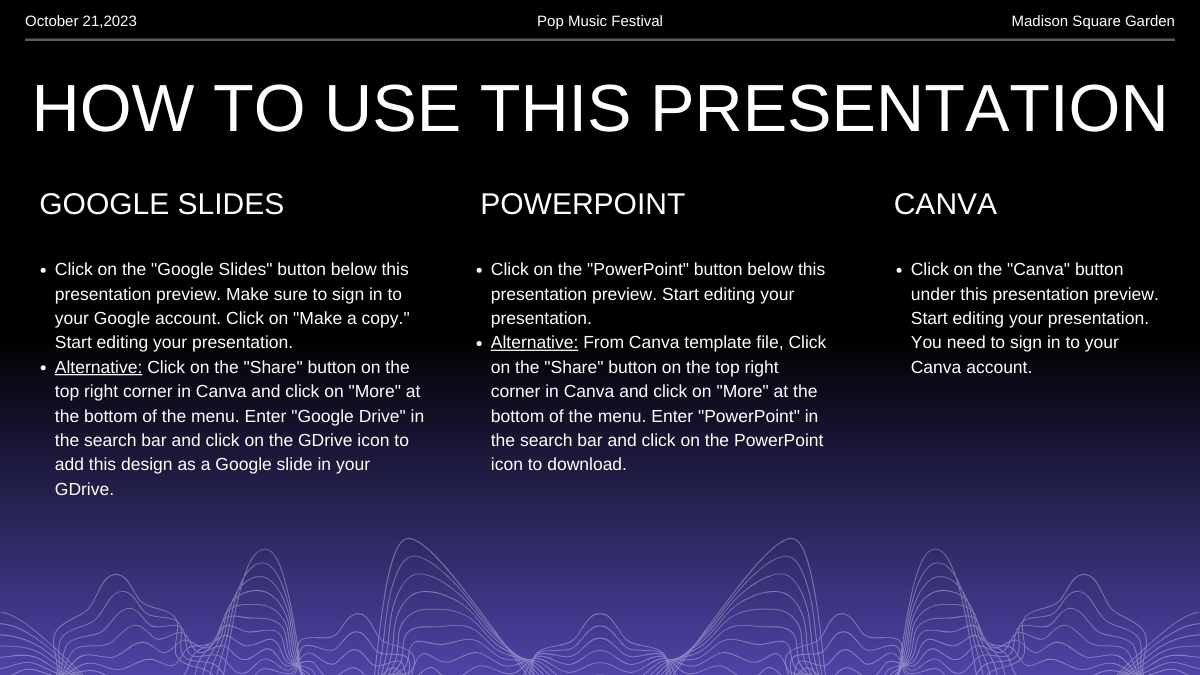 October 21,2023

Pop Music Festival

Madison Square Garden

HOW TO USE THIS PRESENTATION

GOOGLE SLIDES

- Click on the "Google Slides" button below this presentation preview. Make sure to sign in to your Google account. Click on "Make a copy." Start editing your presentation.
- Alternative: Click on the "Share" button on the top right corner in Canva and click on "More" at the bottom of the menu. Enter "Google Drive" in the search bar and click on the GDrive icon to add this design as a Google slide in your GDrive.

POWERPOINT

- Click on the "PowerPoint" button below this presentation preview. Start editing your presentation.
- Alternative: From Canva template file, Click on the "Share" button on the top right corner in Canva and click on "More" at the bottom of the menu. Enter "PowerPoint" in the search bar and click on the PowerPoint icon to download.

CANVA

- Click on the "Canva" button under this presentation preview. Start editing your presentation. You need to sign in to your Canva account.